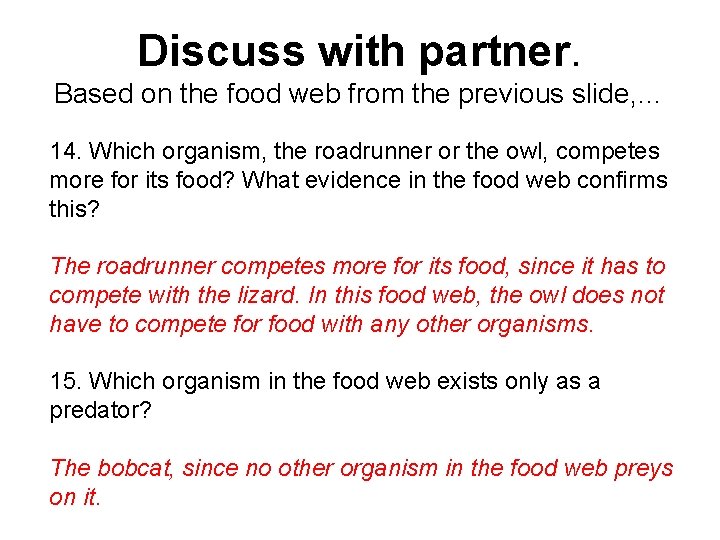 Discuss with partner.

Based on the food web from the previous slide,…

14. Which organism, the roadrunner or the owl, competes more for its food? What evidence in the food web confirms this?

The roadrunner competes more for its food, since it has to compete with the lizard. In this food web, the owl does not have to compete for food with any other organisms.

15. Which organism in the food web exists only as a predator?

The bobcat, since no other organism in the food web preys on it.